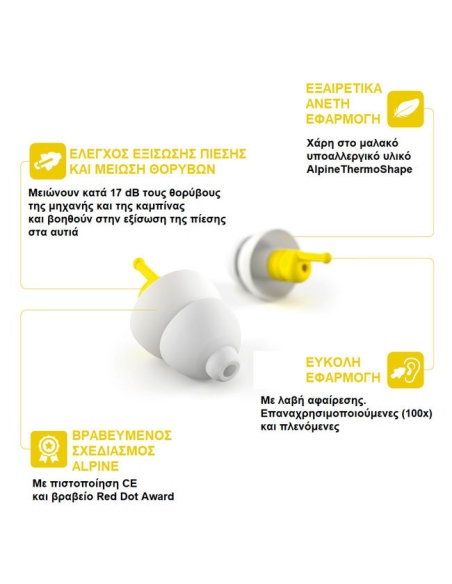 ΕΞΑΙΡΕΤΙΚΑ ΑΝΕΤΗ ΕΦΑΡΜΟΓΗ

Χάρη στο μαλακό υποαλλεργικό υλικό AlpineThermoShape

ΕΛΕΓΧΟΣ ΕΞΙΣΩΣΗΣ ΠΙΕΣΗΣ ΚΑΙ ΜΕΙΩΣΗ ΘΟΡΥΒΩΝ

Μειώνουν κατά 17 dB τους θορύβους της μηχανής και της καμπίνας και βοηθούν στην εξίσωση της πίεσης στα αυτιά

ΕΥΚΟΛΗ ΕΦΑΡΜΟΓΗ

Με λαβή αφαίρεσης. Επαναχρησιμοποιούμενες (100x) και πλενόμενες

ΒΡΑΒΕΥΜΕΝΟΣ ΣΧΕΔΙΑΣΜΟΣ ALPINE

Με πιστοποίηση CE και βραβείο Red Dot Award